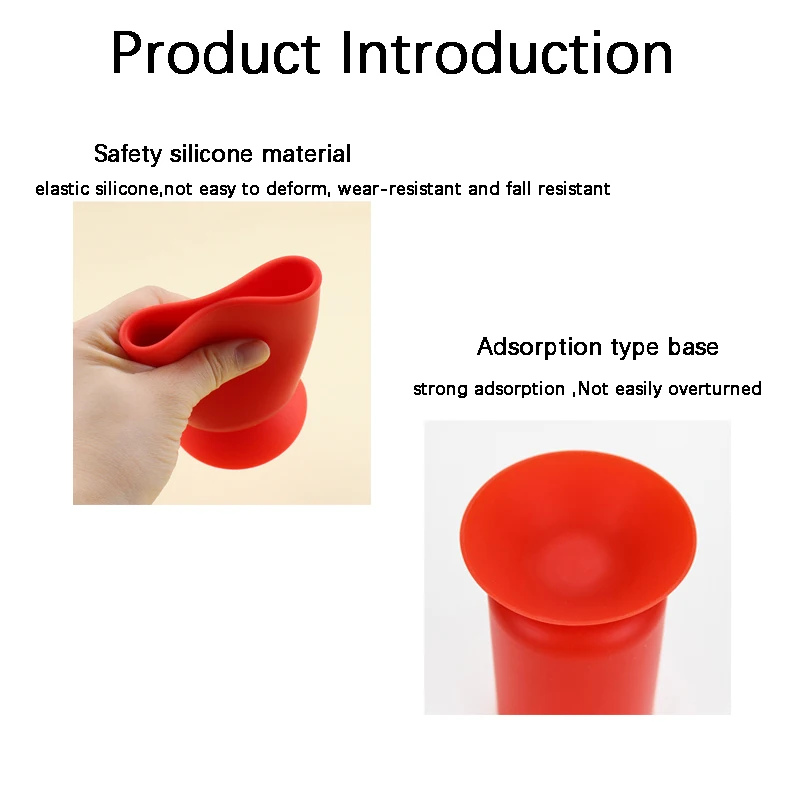 Product Introduction

Safety silicone material

elastic silicone,not easy to deform, wear-resistant and fall resistant

Adsorption type base

strong adsorption ,Not easily overturned